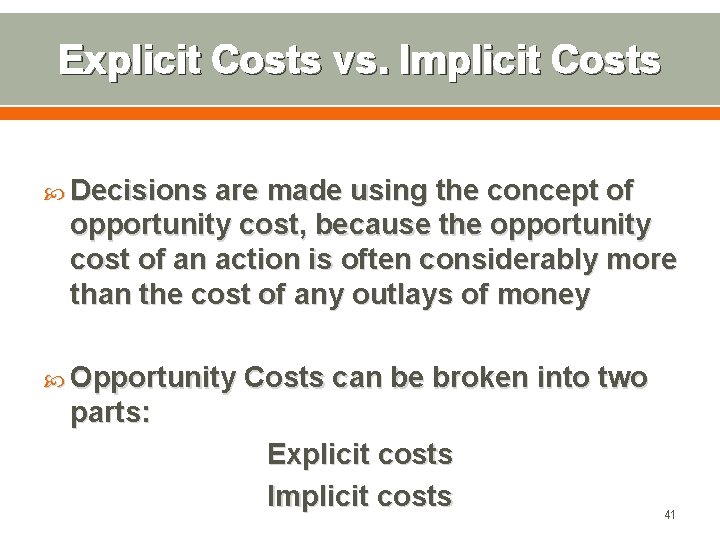 Explicit Costs vs. Implicit Costs

Decisions are made using the concept of opportunity cost, because the opportunity cost of an action is often considerably more than the cost of any outlays of money

Opportunity Costs can be broken into two parts:

Explicit costs

Implicit costs

41